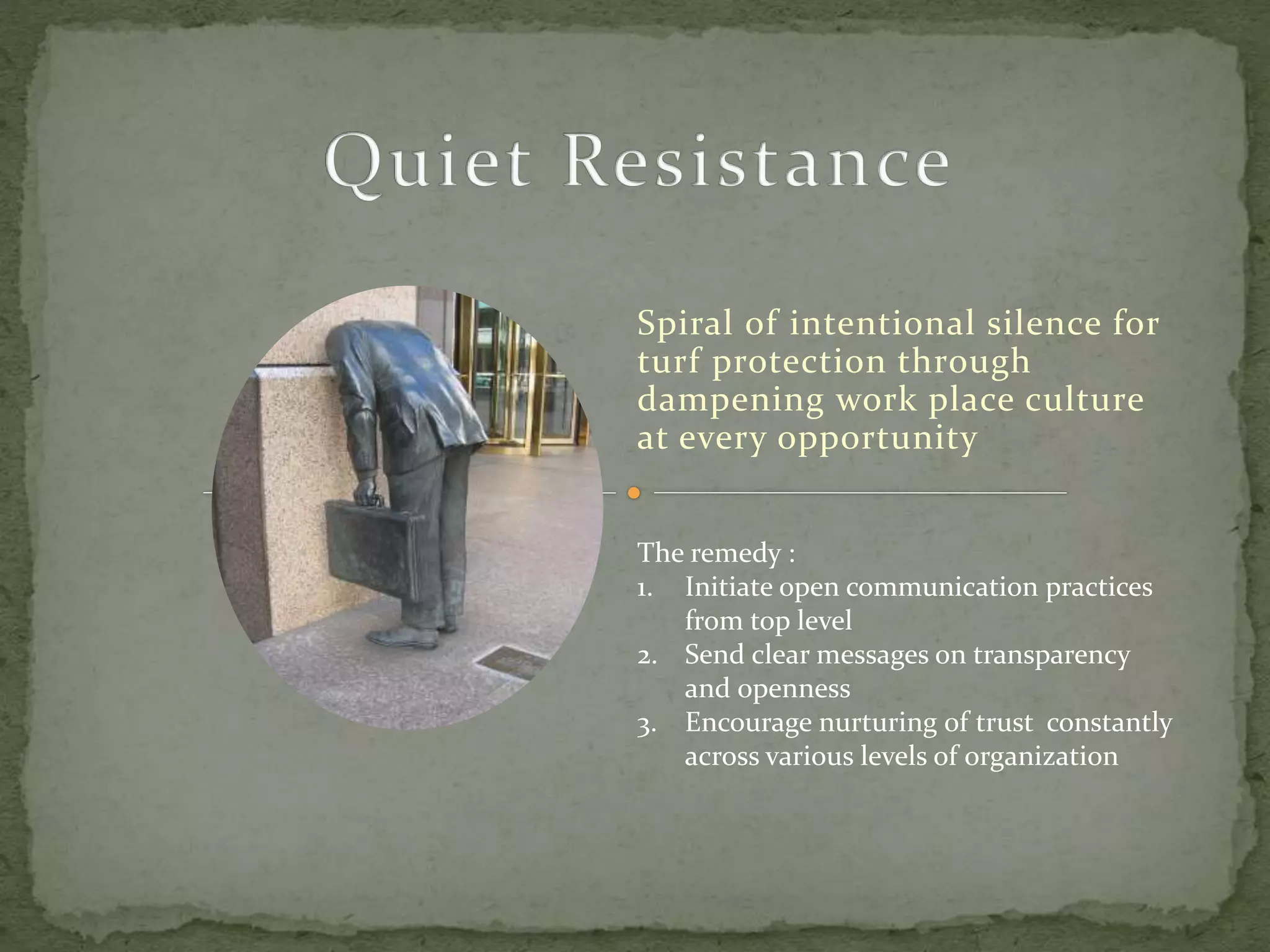 Quiet Resistance

Spiral of intentional silence for turf protection through dampening work place culture at every opportunity

The remedy :
1. Initiate open communication practices from top level
2. Send clear messages on transparency and openness
3. Encourage nurturing of trust  constantly across various levels of organization